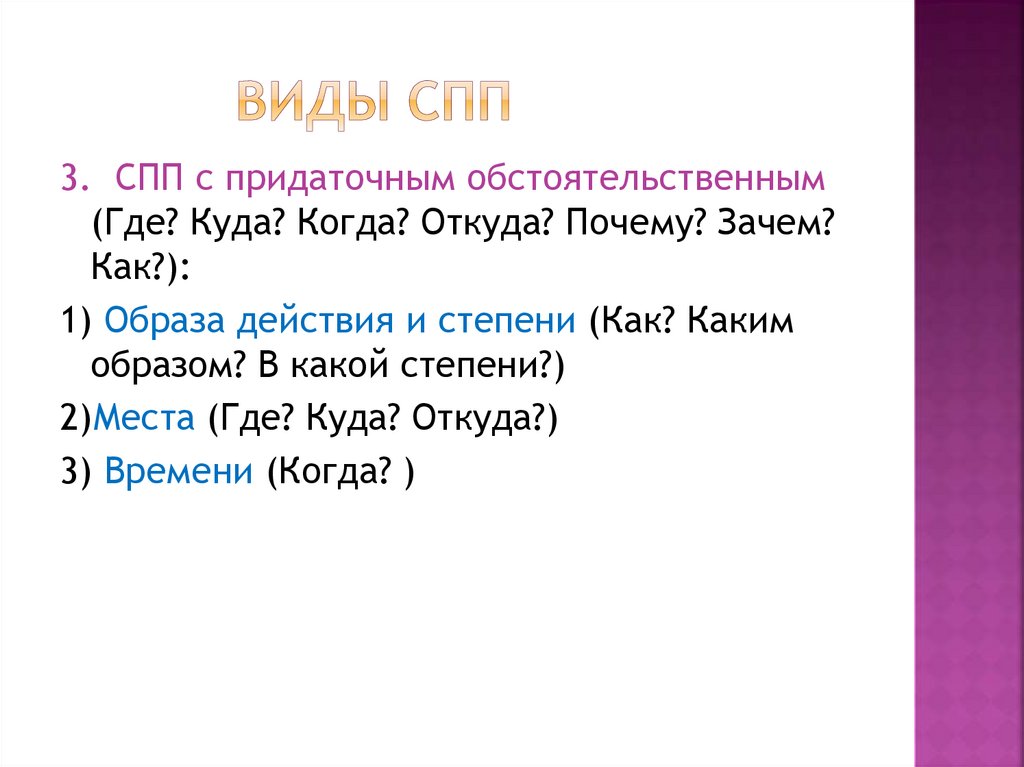 ВИДЫ СПП

3. СПП с придаточным обстоятельственным (Где? Куда? Когда? Откуда? Почему? Зачем? Как?):

1) Образа действия и степени (Как? Каким образом? В какой степени?)

2)Места (Где? Куда? Откуда?)

3) Времени (Когда? )